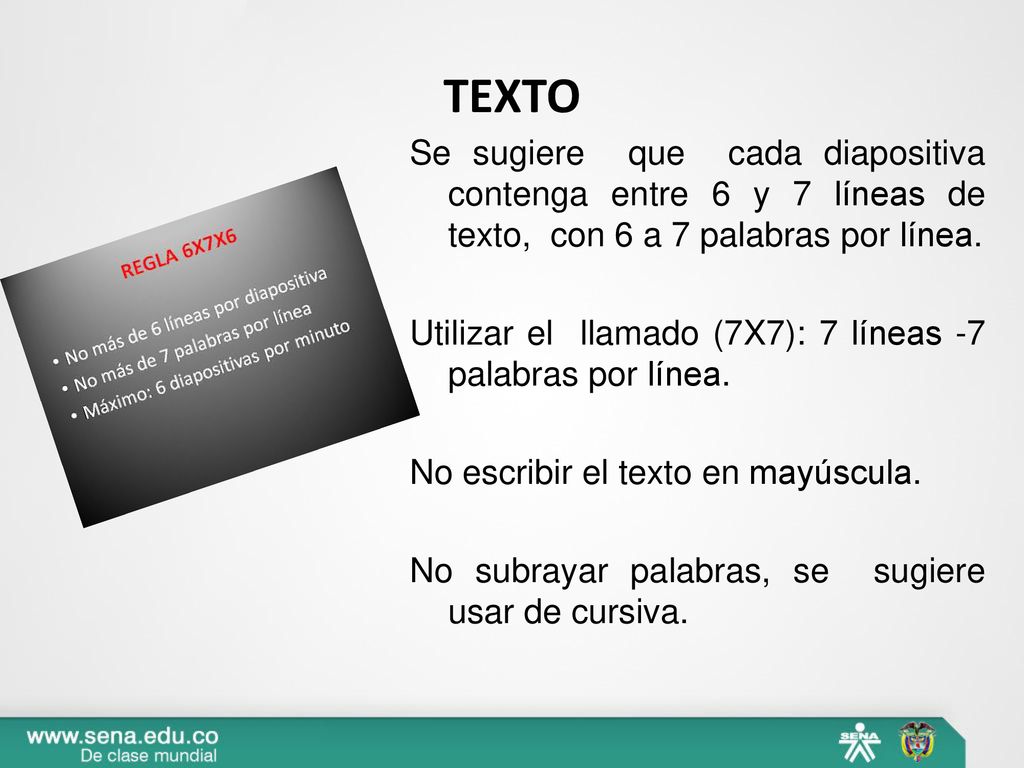 TEXTO

REGLA 6X7X6

• No más de 6 líneas por diapositiva
• No más de 7 palabras por línea
• Máximo: 6 diapositivas por minuto

Se sugiere que cada diapositiva contenga entre 6 y 7 líneas de texto, con 6 a 7 palabras por línea.

Utilizar el llamado (7X7): 7 líneas -7 palabras por línea.

No escribir el texto en mayúscula.

No subrayar palabras, se sugiere usar de cursiva.

www.sena.edu.co
De clase mundial

SENA